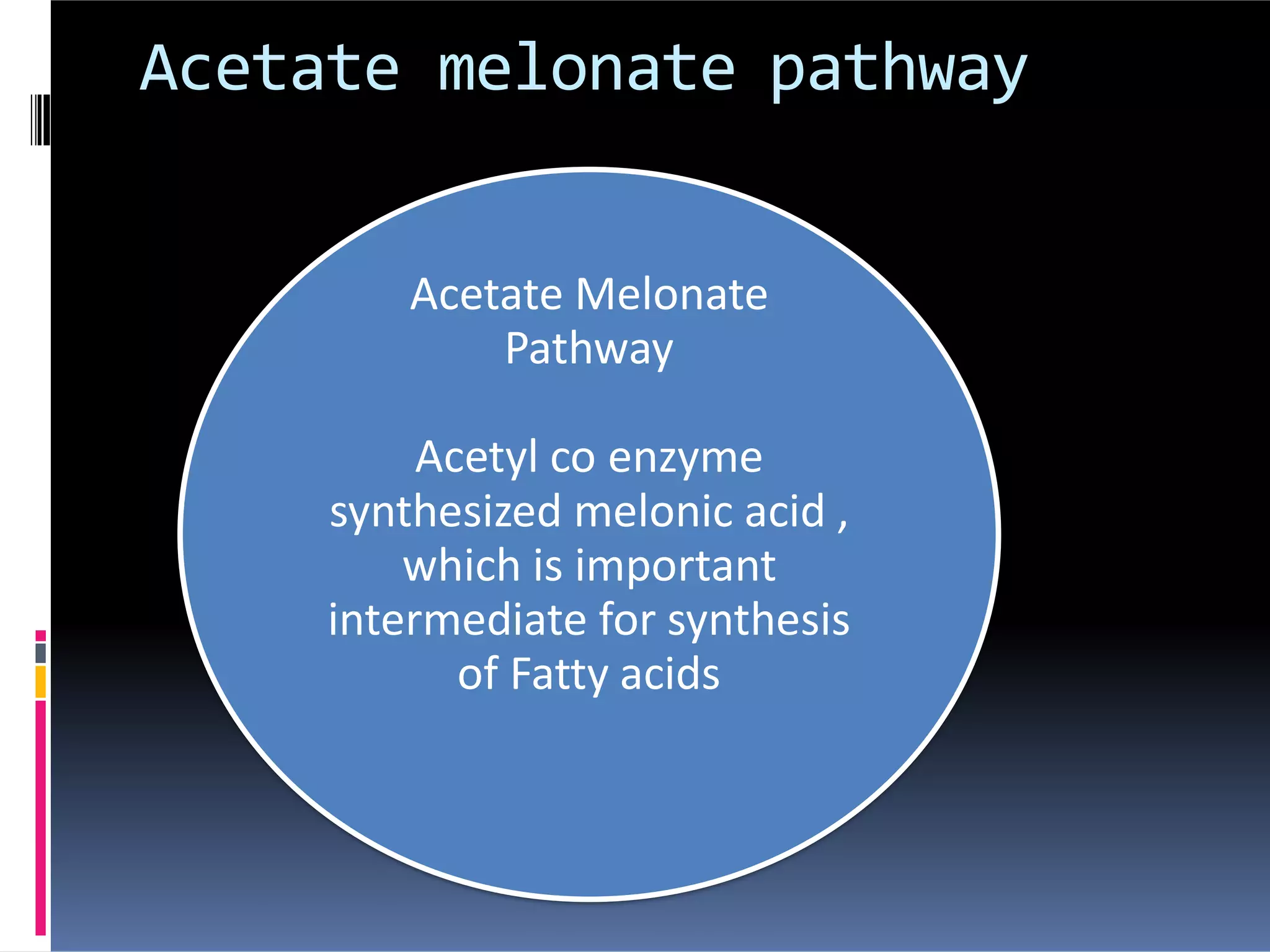 Acetate melonate pathway

Acetate Melonate Pathway

Acetyl co enzyme synthesized melonic acid , which is important intermediate for synthesis of Fatty acids